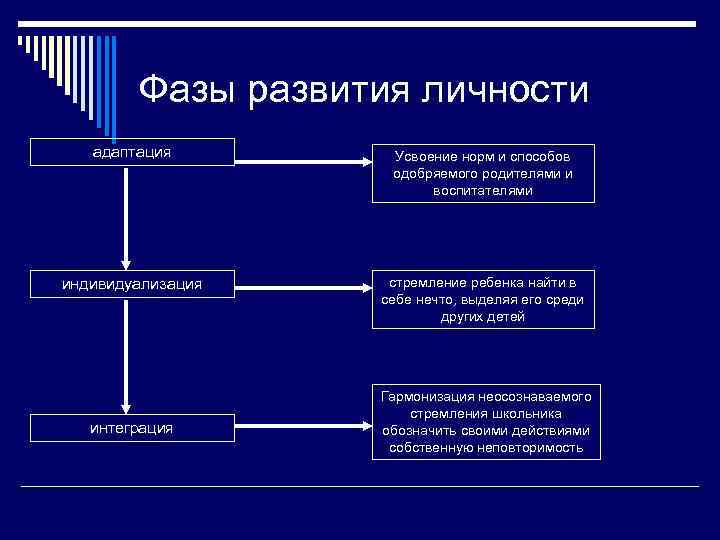 Фазы развития личности

адаптация

Усвоение норм и способов одобряемого родителями и воспитателями

индивидуализация

стремление ребенка найти в себе нечто, выделяя его среди других детей

интеграция

Гармонизация неосознаваемого стремления школьника обозначить своими действиями собственную неповторимость